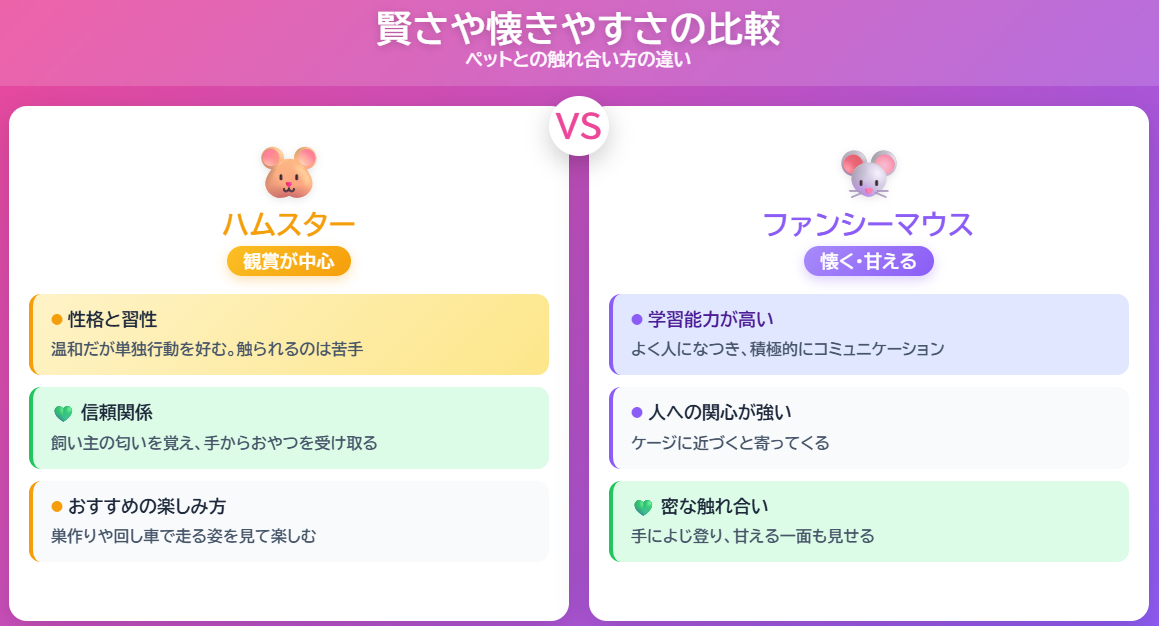 賢さや懐きやすさの比較
ペットとの触れ合い方の違い

VS

ハムスター
観賞が中心

性格と習性
温和だが単独行動を好む。触られるのは苦手

信頼関係
飼い主の匂いを覚え、手からおやつを受け取る

おすすめの楽しみ方
巣作りや回し車で走る姿を見て楽しむ

ファンシーマウス
懐く・甘える

学習能力が高い
よく人になつき、積極的にコミュニケーション

人への関心が強い
ケージに近づくと寄ってくる

密な触れ合い
手によじ登り、甘える一面も見せる